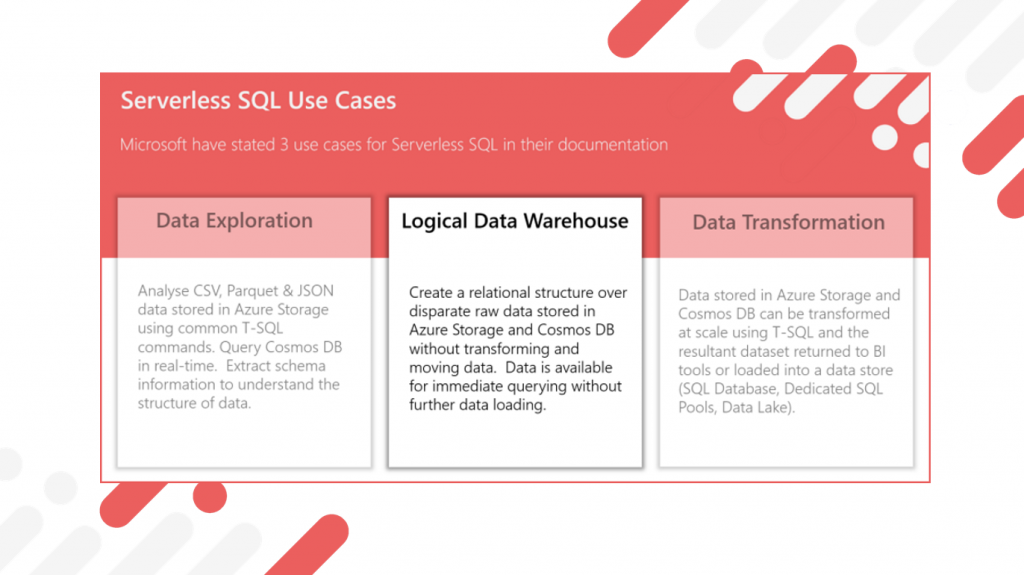 Serverless SQL Use Cases

Microsoft have stated 3 use cases for Serverless SQL in their documentation

Data Exploration

Analyse CSV, Parquet & JSON data stored in Azure Storage using common T-SQL commands. Query Cosmos DB in real-time. Extract schema information to understand the structure of data.

Logical Data Warehouse

Create a relational structure over disparate raw data stored in Azure Storage and Cosmos DB without transforming and moving data. Data is available for immediate querying without further data loading.

Data Transformation

Data stored in Azure Storage and Cosmos DB can be transformed at scale using T-SQL and the resultant dataset returned to BI tools or loaded into a data store (SQL Database, Dedicated SQL Pools, Data Lake).